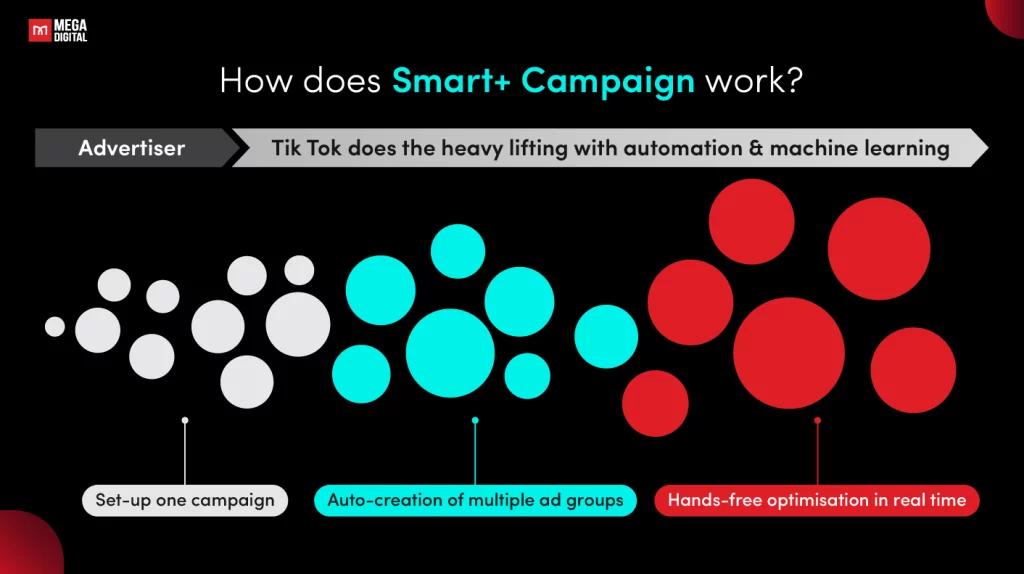 MEGA DIGITAL

How does Smart+ Campaign work?

Advertiser

Tik Tok does the heavy lifting with automation & machine learning

Set-up one campaign

Auto-creation of multiple ad groups

Hands-free optimisation in real time